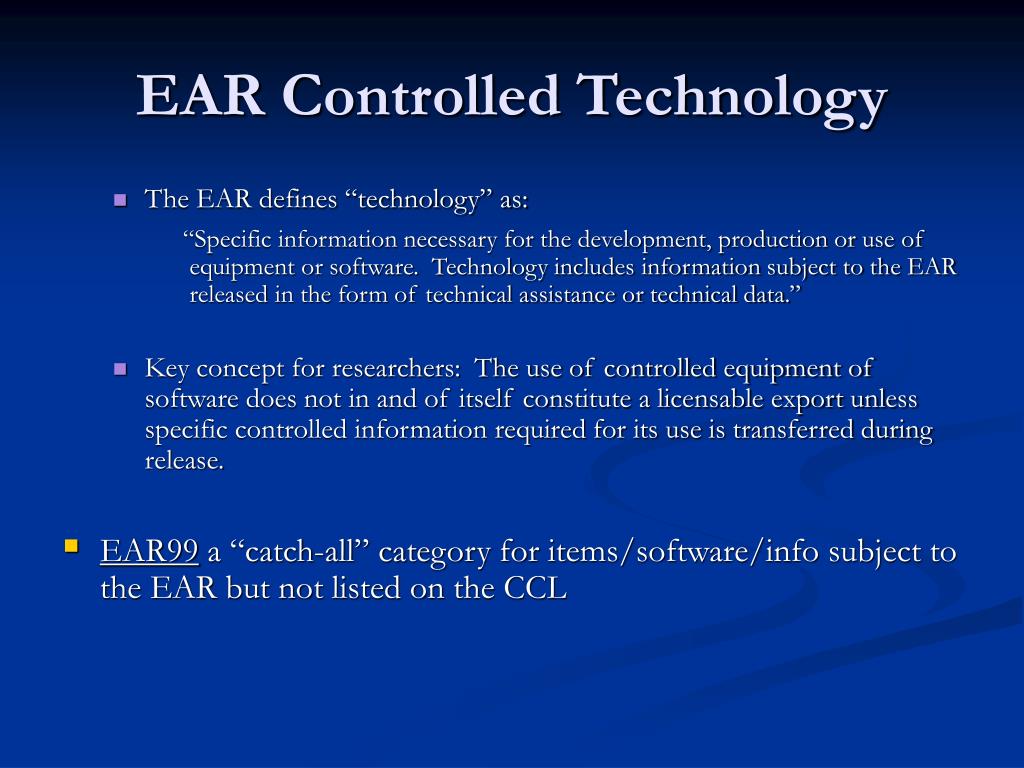 EAR Controlled Technology

The EAR defines “technology” as:

“Specific information necessary for the development, production or use of equipment or software. Technology includes information subject to the EAR released in the form of technical assistance or technical data.”

Key concept for researchers: The use of controlled equipment of software does not in and of itself constitute a licensable export unless specific controlled information required for its use is transferred during release.

EAR99 a “catch-all” category for items/software/info subject to the EAR but not listed on the CCL